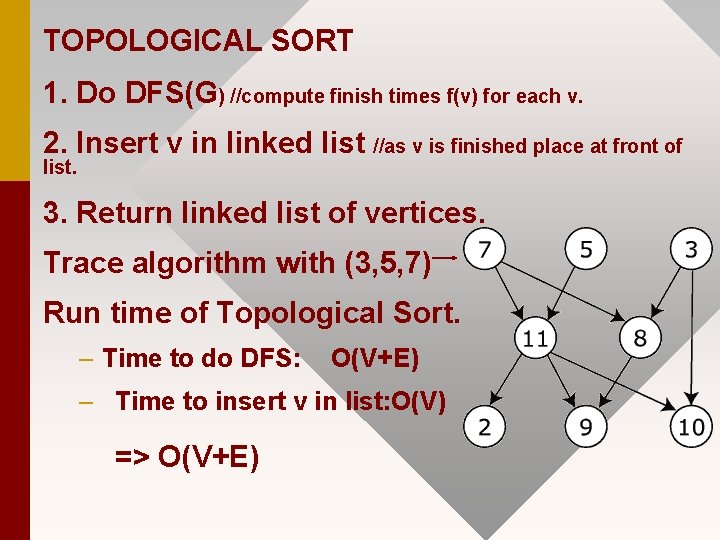 TOPOLOGICAL SORT

1. Do DFS(G) //compute finish times f(v) for each v.

2. Insert v in linked list //as v is finished place at front of list.

3. Return linked list of vertices.

Trace algorithm with (3,5,7)

Run time of Topological Sort.

– Time to do DFS: O(V+E)

– Time to insert v in list:O(V)

=> O(V+E)

7 5 3

11 8

2 9 10